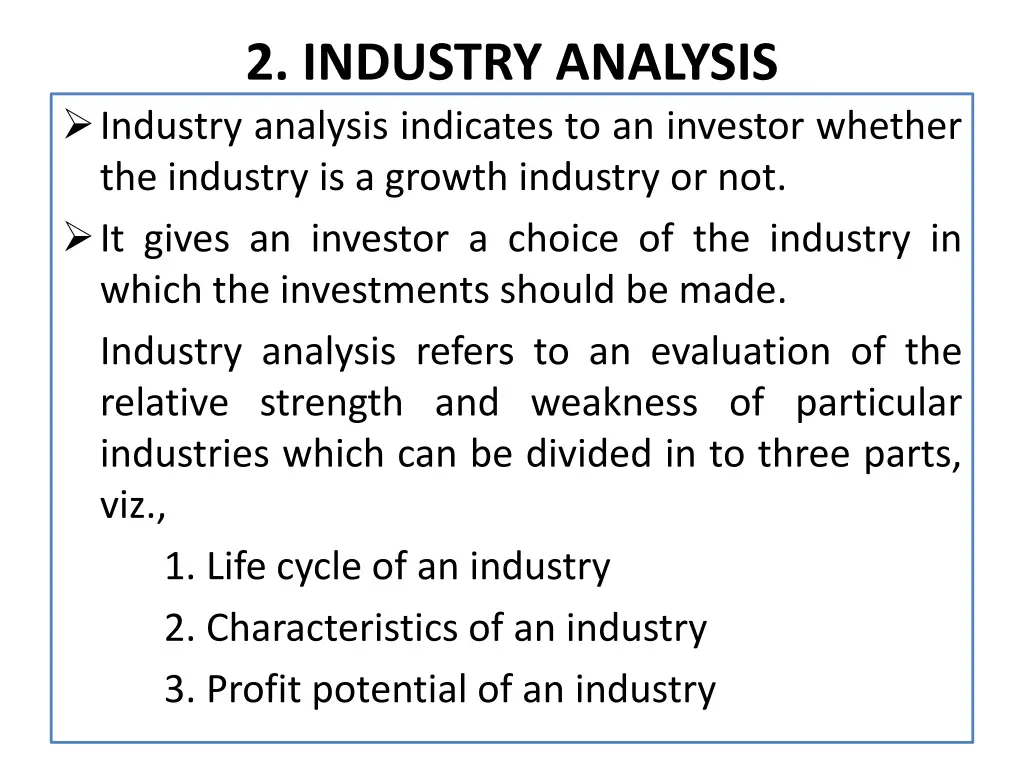 2. INDUSTRY ANALYSIS

➢ Industry analysis indicates to an investor whether the industry is a growth industry or not.

➢ It gives an investor a choice of the industry in which the investments should be made.

Industry analysis refers to an evaluation of the relative strength and weakness of particular industries which can be divided in to three parts, viz.,

1. Life cycle of an industry

2. Characteristics of an industry

3. Profit potential of an industry